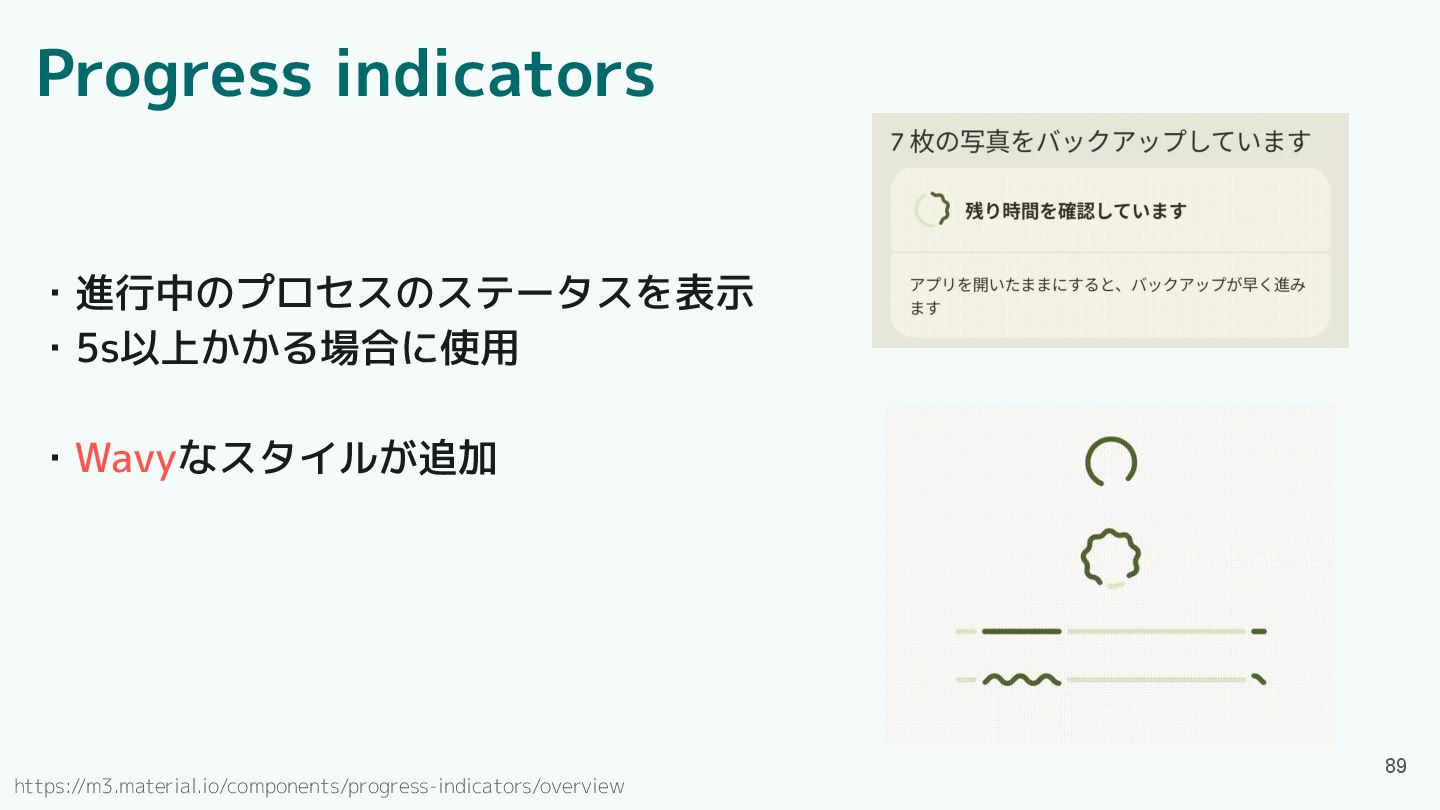 Progress indicators

・進行中のプロセスのステータスを表示
・5s以上かかる場合に使用

・Wavyなスタイルが追加

7 枚の写真をバックアップしています

残り時間を確認しています

アプリを開いたままにすると、バックアップが早く進みます

89

https://m3.material.io/components/progress-indicators/overview